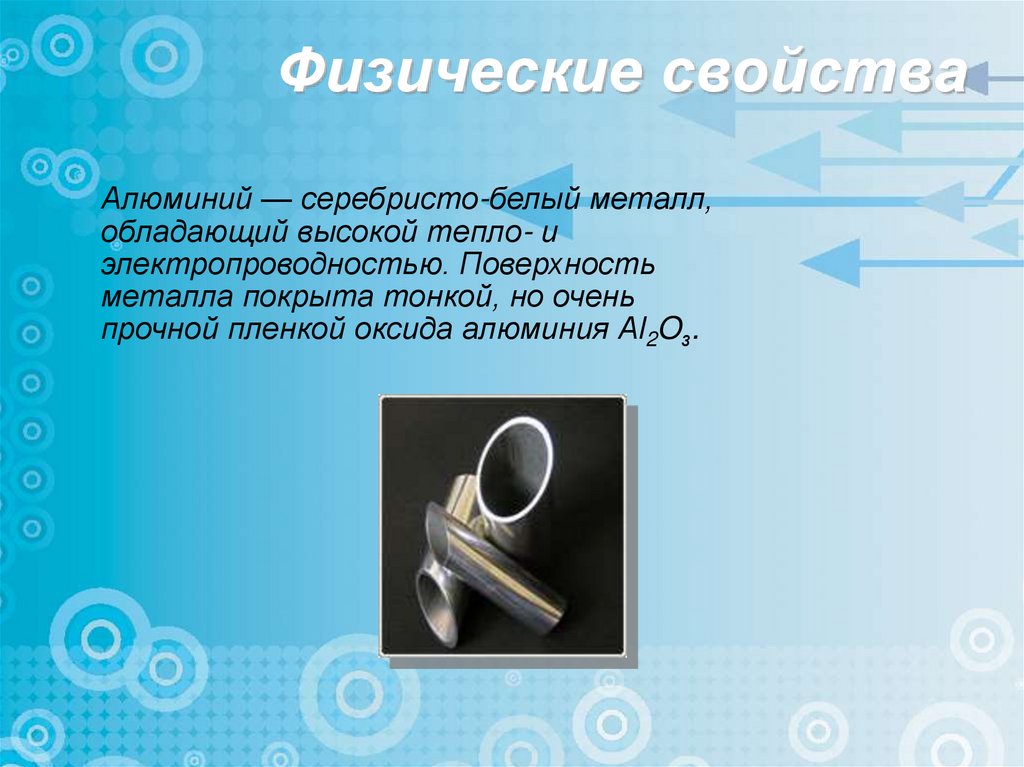 Физические свойства

Алюминий — серебристо-белый металл, обладающий высокой тепло- и электропроводностью. Поверхность металла покрыта тонкой, но очень прочной пленкой оксида алюминия $Al_2O_3$.